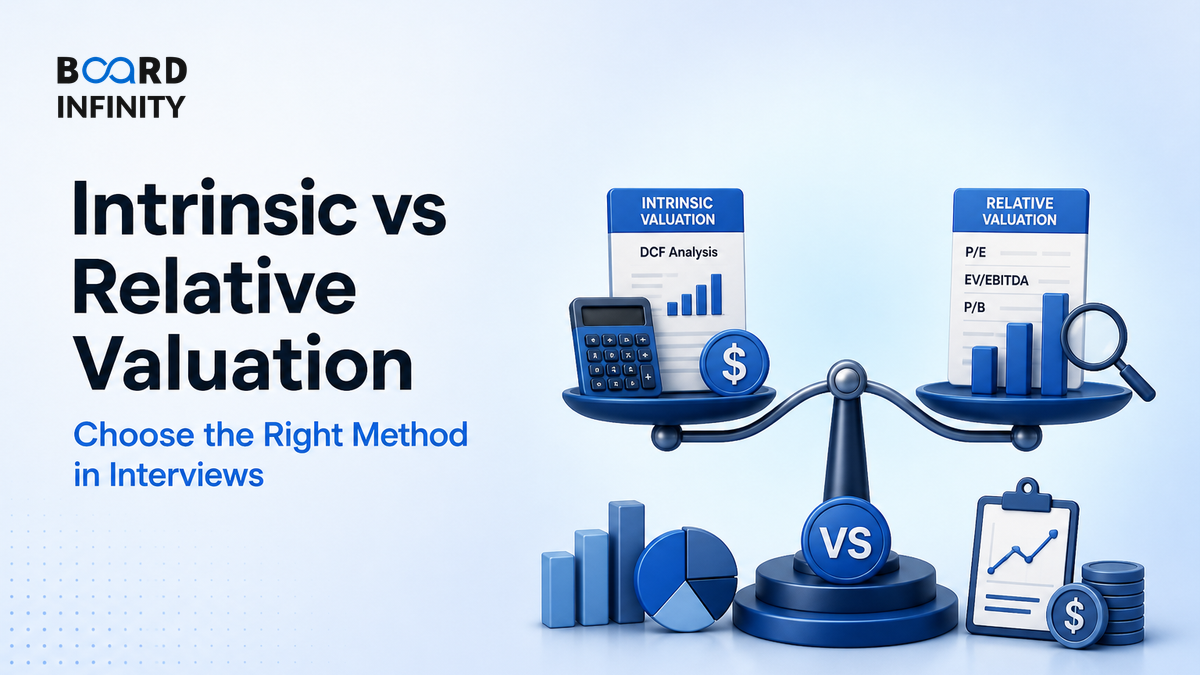 BOARD INFINITY

Intrinsic vs Relative Valuation

Choose the Right Method in Interviews

INTRINSIC VALUATION

DCF Analysis

$

RELATIVE VALUATION

P/E

EV/EBITDA

P/B

VS

$